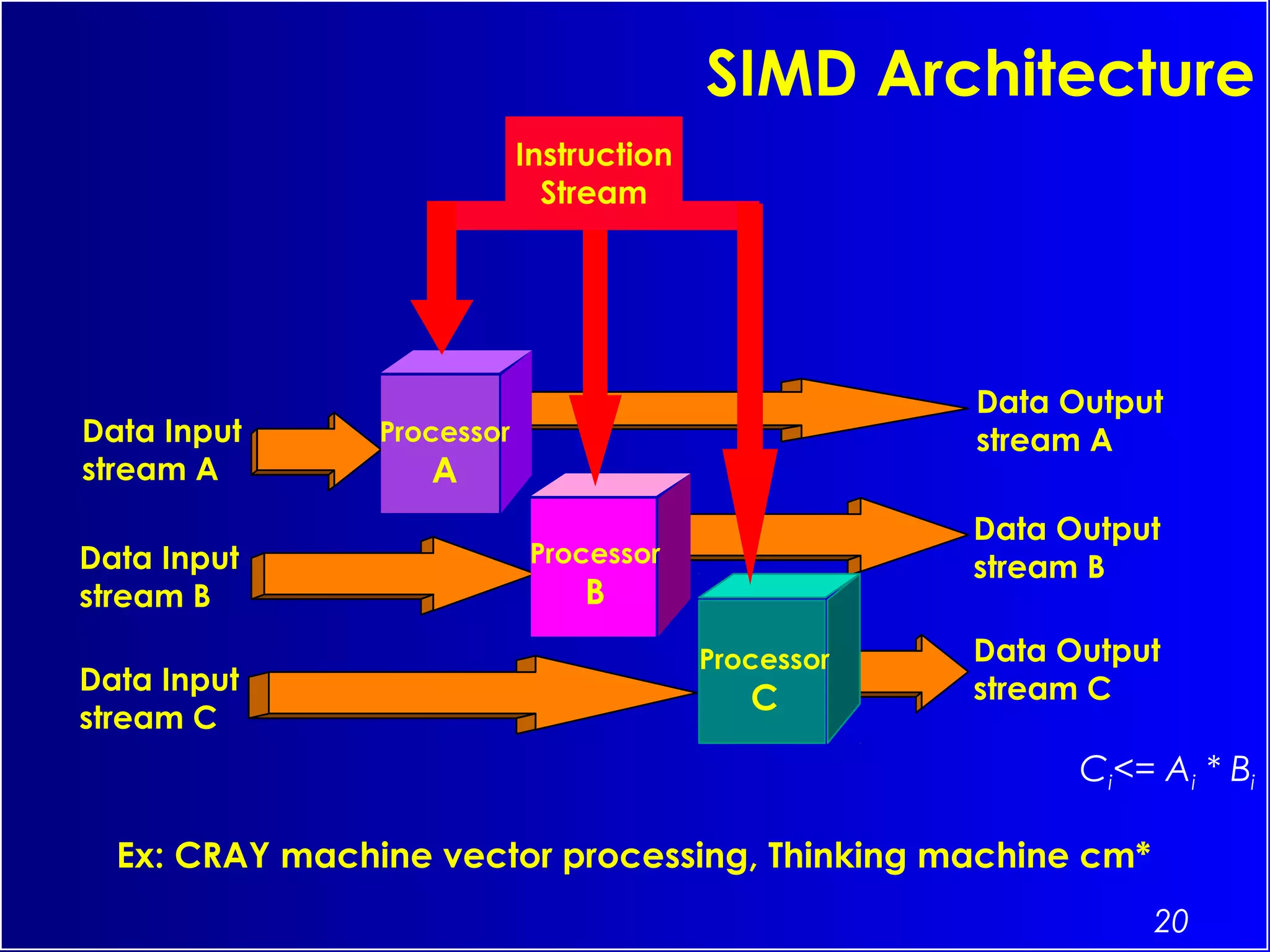 SIMD Architecture

Instruction Stream

Data Input stream A

Processor A

Data Output stream A

Data Input stream B

Processor B

Data Output stream B

Data Input stream C

Processor C

Data Output stream C

$C_i <= A_i * B_i$

Ex: CRAY machine vector processing, Thinking machine cm*

20